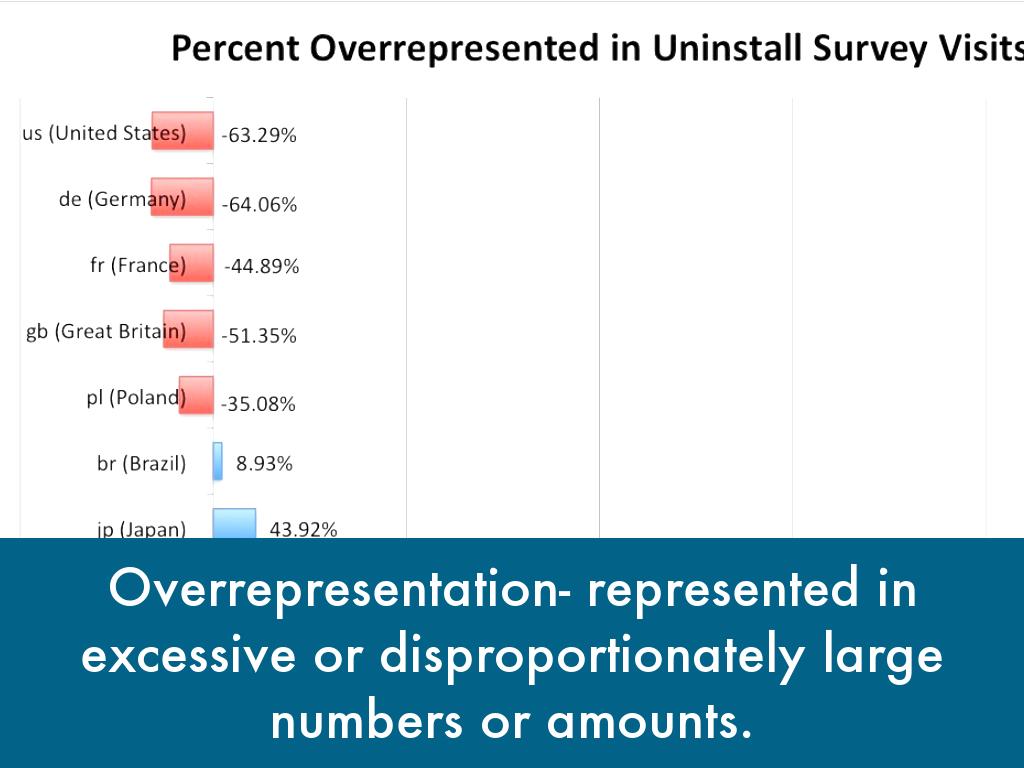 Percent Overrepresented in Uninstall Survey Visits

us (United States) -63.29%
de (Germany) -64.06%
fr (France) -44.89%
gb (Great Britain) -51.35%
pl (Poland) -35.08%
br (Brazil) 8.93%
jp (Japan) 43.92%

Overrepresentation- represented in excessive or disproportionately large numbers or amounts.